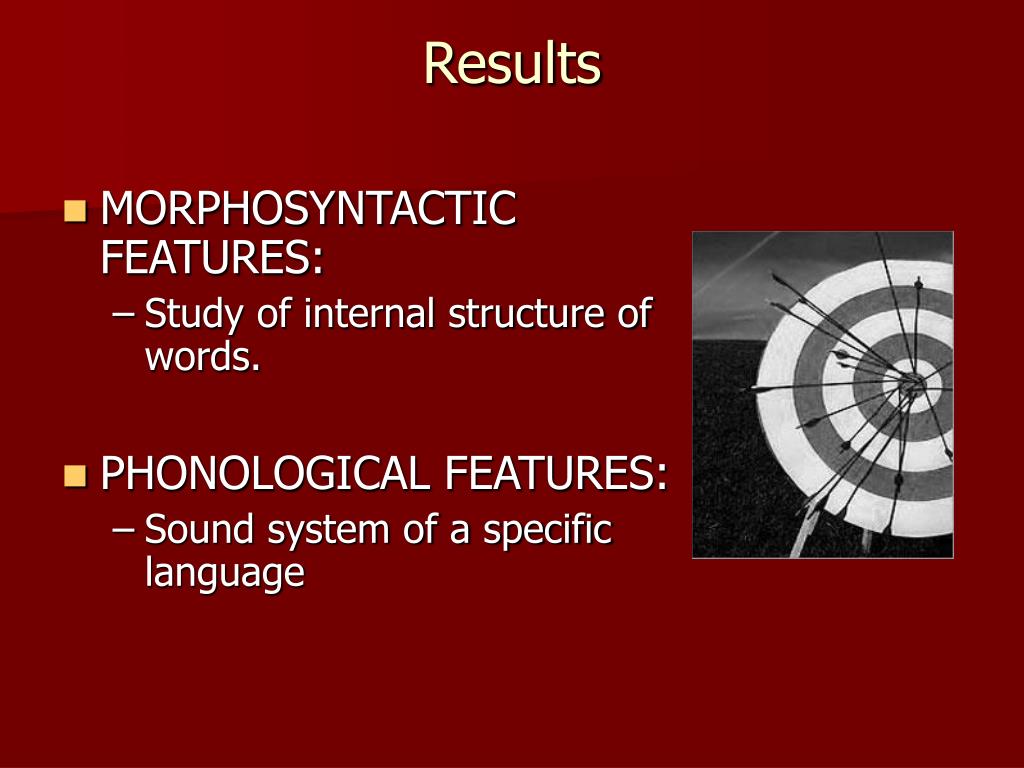 Results

MORPHOSYNTACTIC FEATURES:
– Study of internal structure of words.

PHONOLOGICAL FEATURES:
– Sound system of a specific language